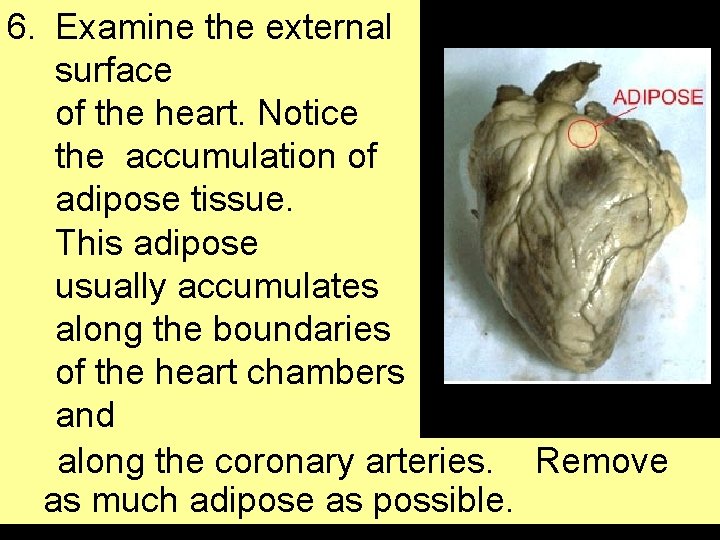 6. Examine the external surface of the heart. Notice the accumulation of adipose tissue. This adipose usually accumulates along the boundaries of the heart chambers and along the coronary arteries. Remove as much adipose as possible.

ADIPOSE